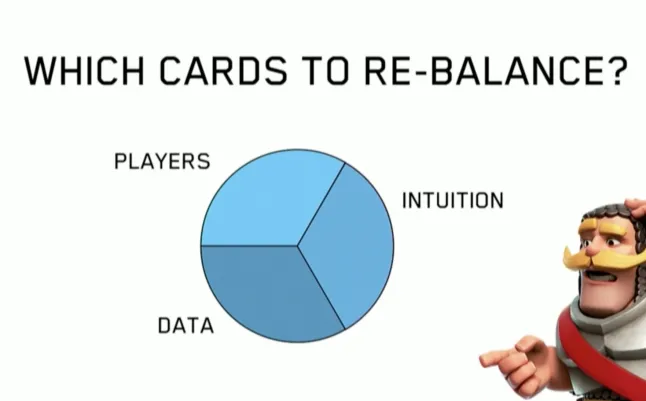 WHICH CARDS TO RE-BALANCE?

PLAYERS

INTUITION

DATA